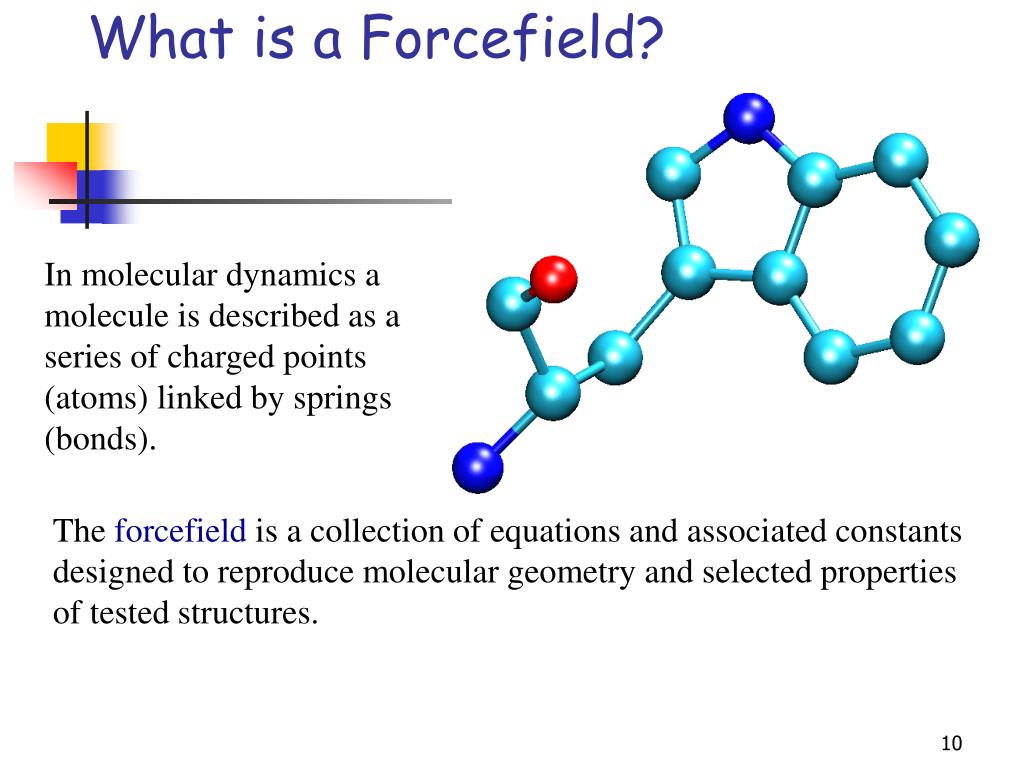 What is a Forcefield?

In molecular dynamics a molecule is described as a series of charged points (atoms) linked by springs (bonds).

The forcefield is a collection of equations and associated constants designed to reproduce molecular geometry and selected properties of tested structures.

10